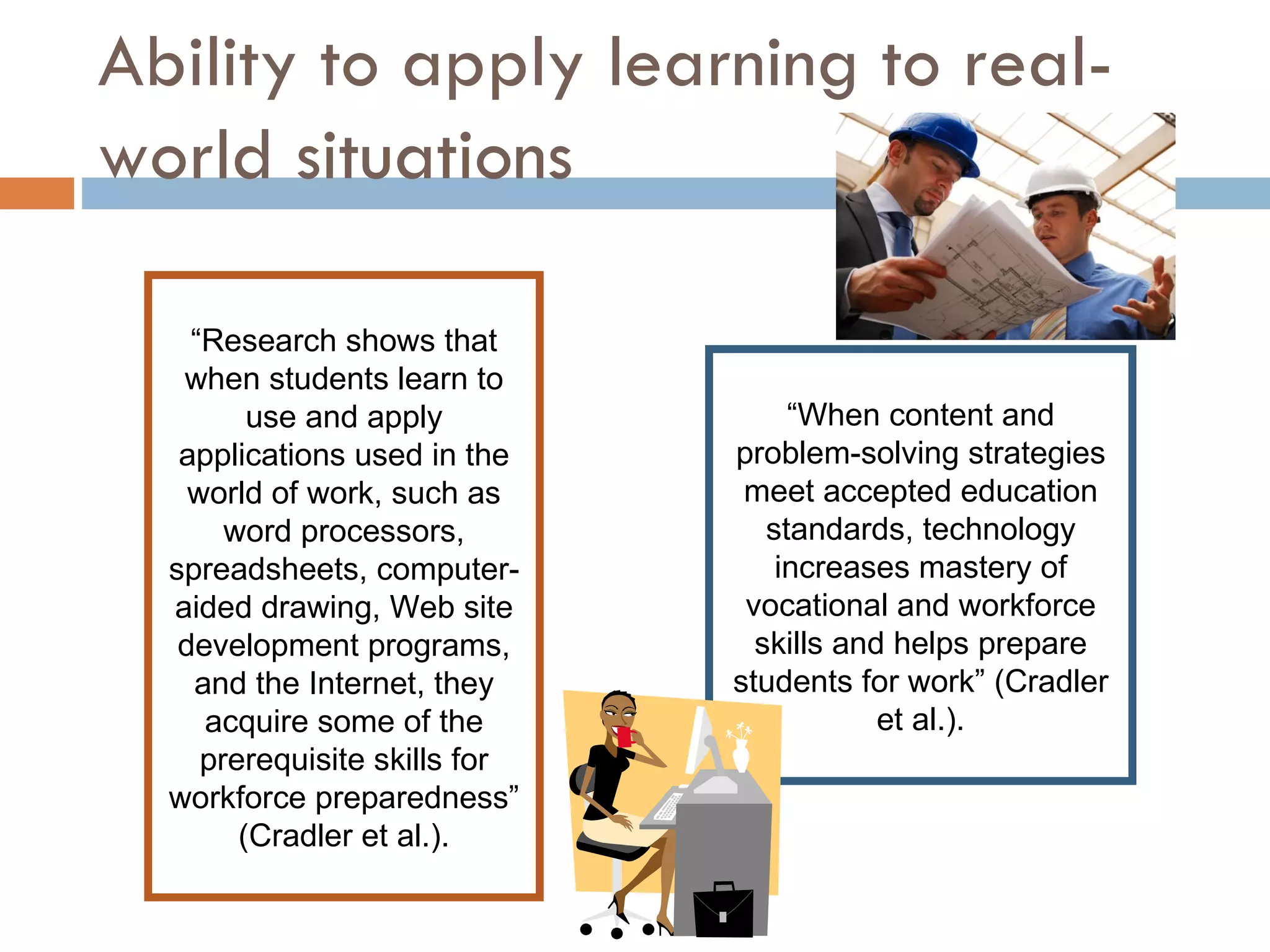 Ability to apply learning to real-world situations

“Research shows that when students learn to use and apply applications used in the world of work, such as word processors, spreadsheets, computer-aided drawing, Web site development programs, and the Internet, they acquire some of the prerequisite skills for workforce preparedness” (Cradler et al.).

“When content and problem-solving strategies meet accepted education standards, technology increases mastery of vocational and workforce skills and helps prepare students for work” (Cradler et al.).